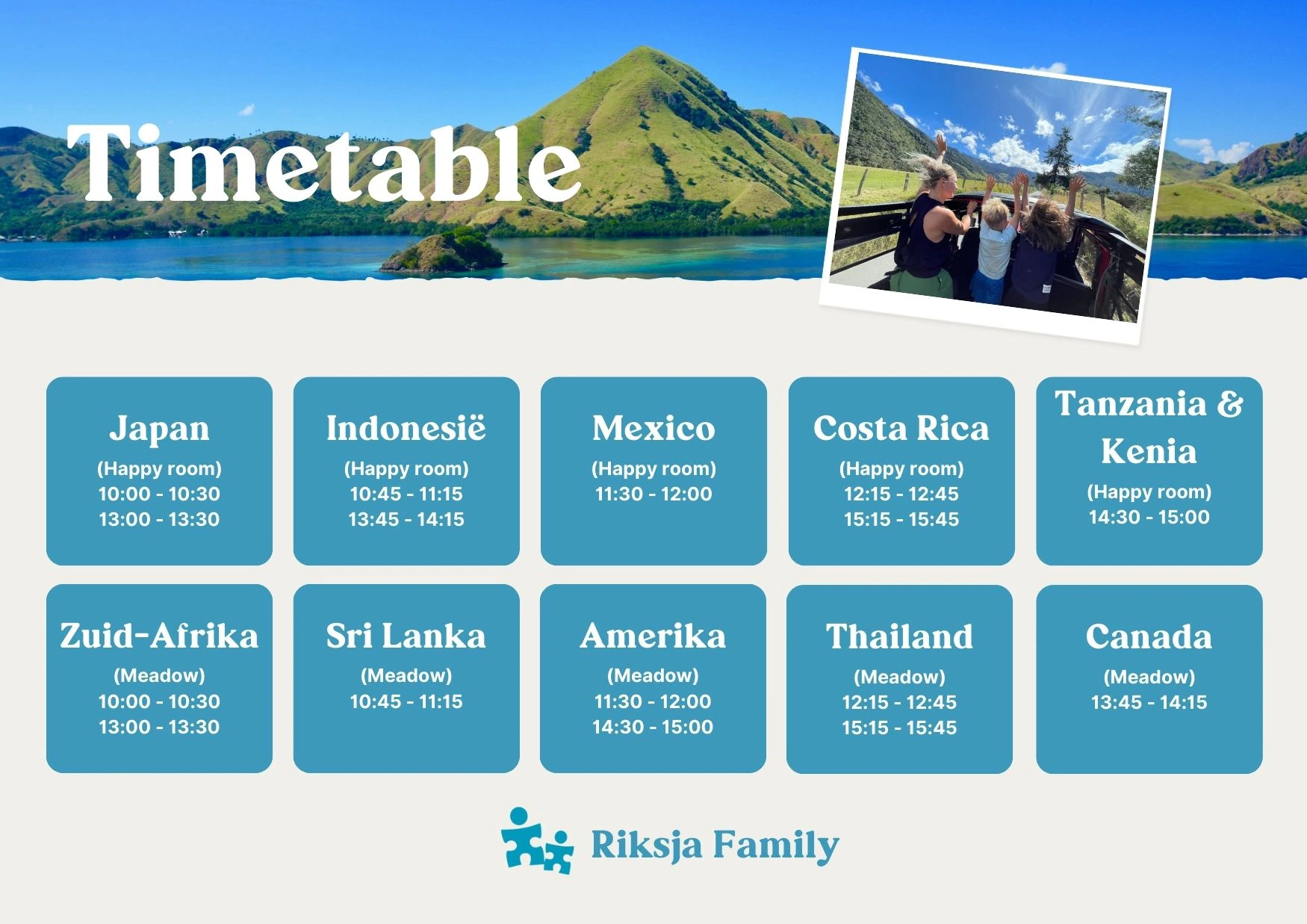 Timetable

Japan
(Happy room)
10:00 - 10:30
13:00 - 13:30

Indonesië
(Happy room)
10:45 - 11:15
13:45 - 14:15

Mexico
(Happy room)
11:30 - 12:00

Costa Rica
(Happy room)
12:15 - 12:45
15:15 - 15:45

Tanzania & Kenia
(Happy room)
14:30 - 15:00

Zuid-Afrika
(Meadow)
10:00 - 10:30
13:00 - 13:30

Sri Lanka
(Meadow)
10:45 - 11:15

Amerika
(Meadow)
11:30 - 12:00
14:30 - 15:00

Thailand
(Meadow)
12:15 - 12:45
15:15 - 15:45

Canada
(Meadow)
13:45 - 14:15

Riksja Family